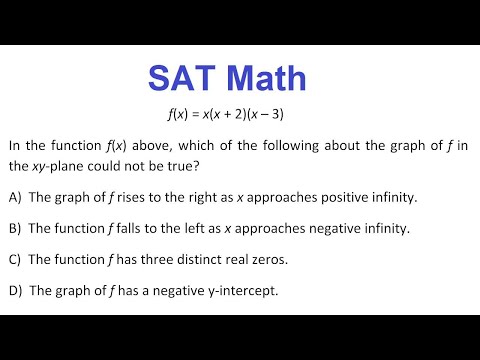 SAT Math

$f(x) = x(x + 2)(x - 3)$

In the function $f(x)$ above, which of the following about the graph of $f$ in the $xy$-plane could not be true?

A) The graph of $f$ rises to the right as $x$ approaches positive infinity.

B) The function $f$ falls to the left as $x$ approaches negative infinity.

C) The function $f$ has three distinct real zeros.

D) The graph of $f$ has a negative y-intercept.